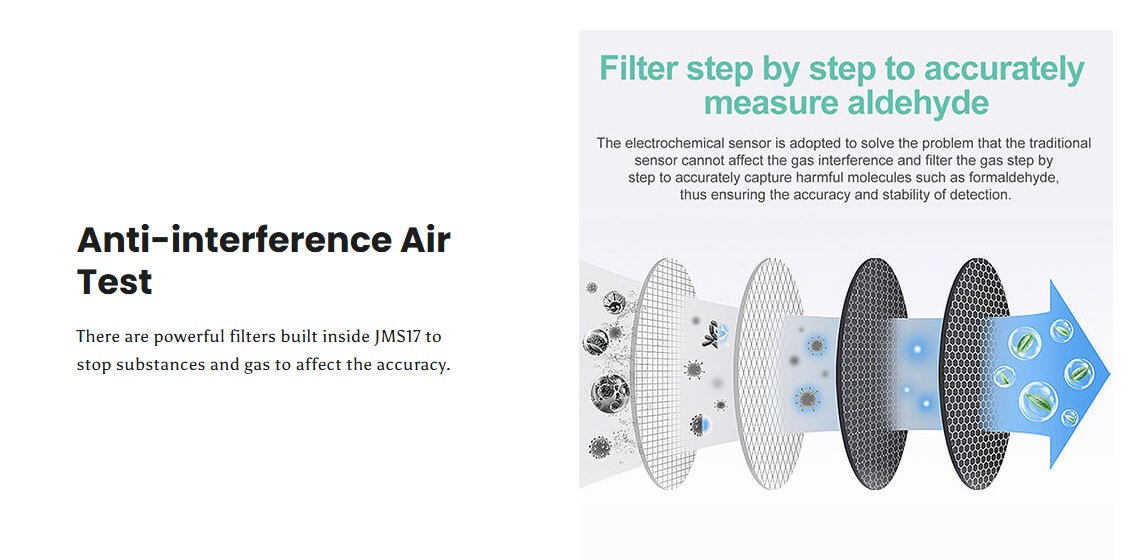 Anti-interference Air Test

There are powerful filters built inside JMS17 to stop substances and gas to affect the accuracy.

Filter step by step to accurately measure aldehyde

The electrochemical sensor is adopted to solve the problem that the traditional sensor cannot affect the gas interference and filter the gas step by step to accurately capture harmful molecules such as formaldehyde, thus ensuring the accuracy and stability of detection.